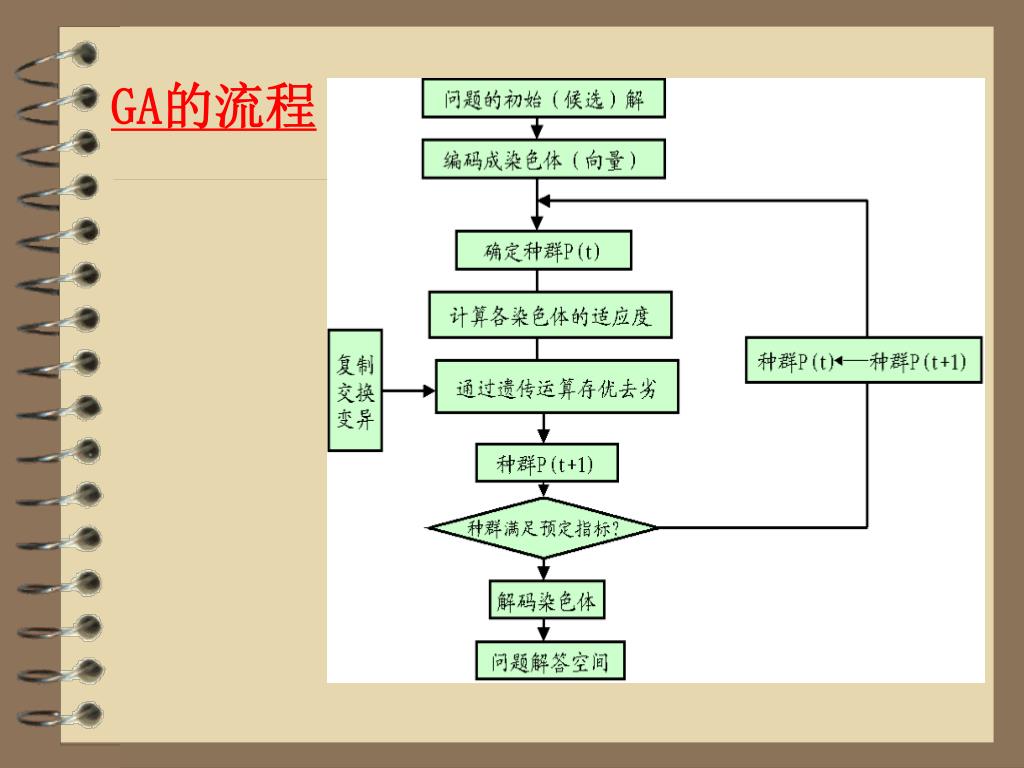 GA的流程

问题的初始（候选）解

编码成染色体（向量）

确定种群P(t)

计算各染色体的适应度

复制
交换
变异

通过遗传运算存优去劣

种群P(t)←种群P(t+1)

种群P(t+1)

种群满足预定指标?

解码染色体

问题解答空间